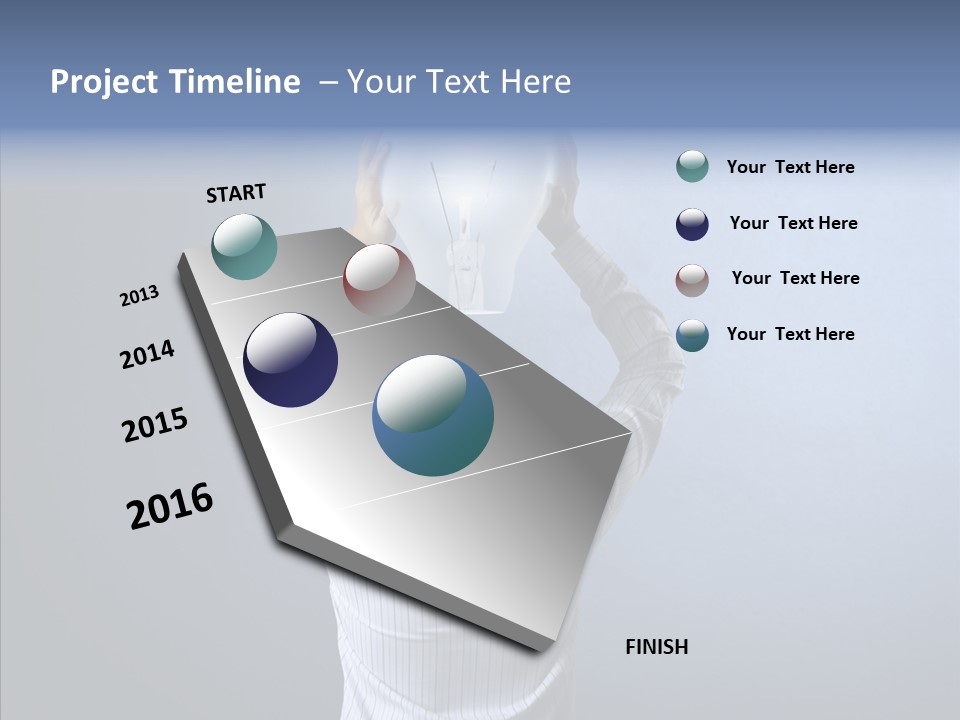 Project Timeline – Your Text Here

START

2013

2014

2015

2016

FINISH

Your Text Here

Your Text Here

Your Text Here

Your Text Here